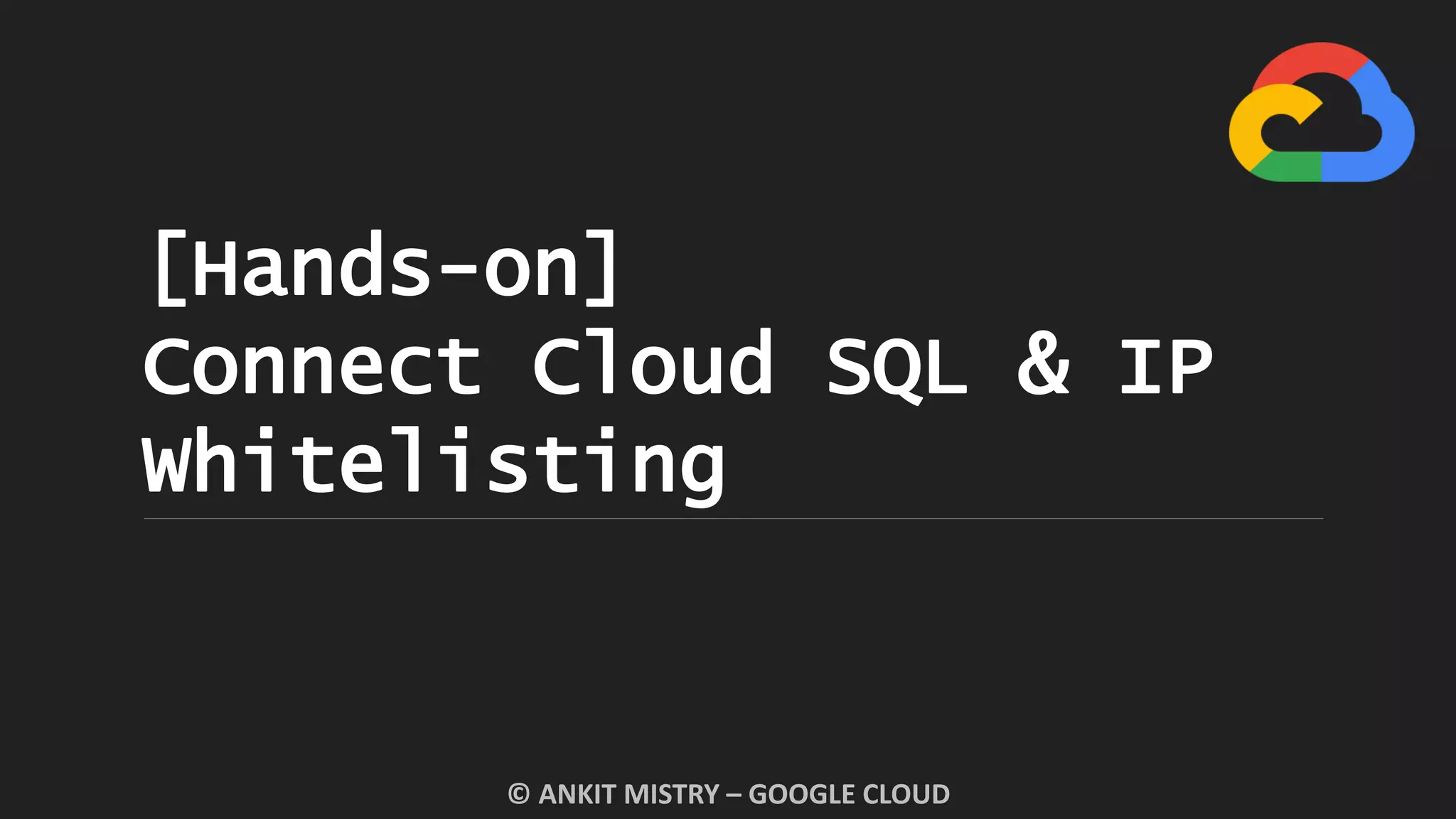 [Hands-on]
Connect Cloud SQL & IP Whitelisting

© ANKIT MISTRY – GOOGLE CLOUD